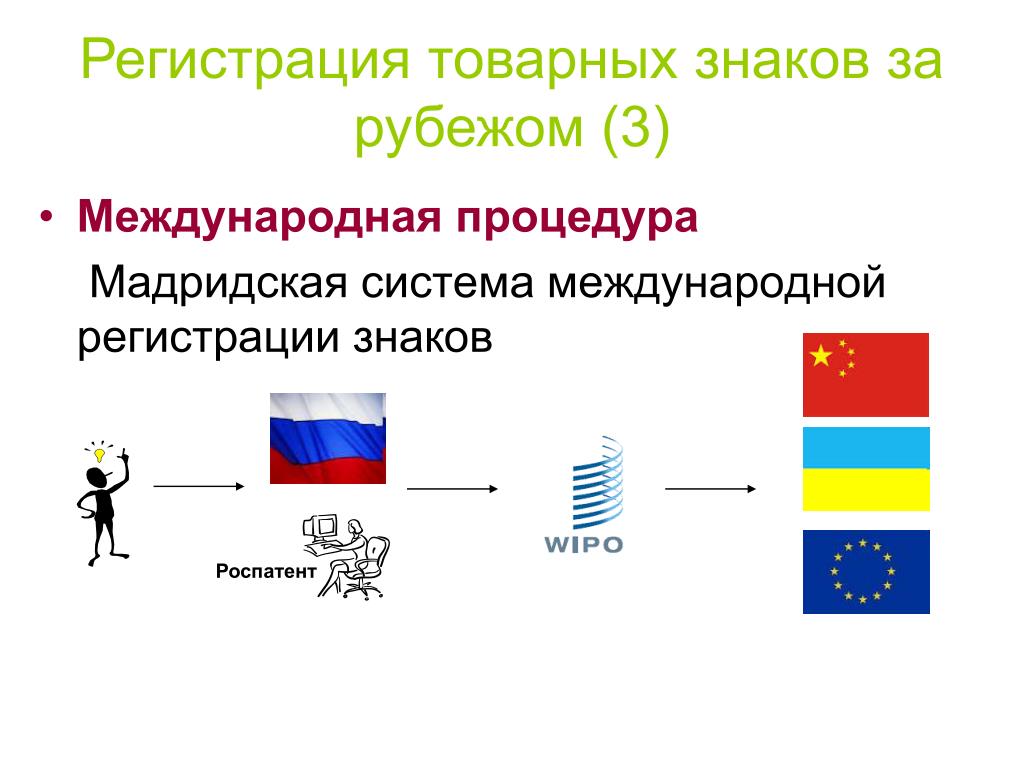 Регистрация товарных знаков за рубежом (3)

• Международная процедура

Мадридская система международной регистрации знаков

Роспатент

WIPO